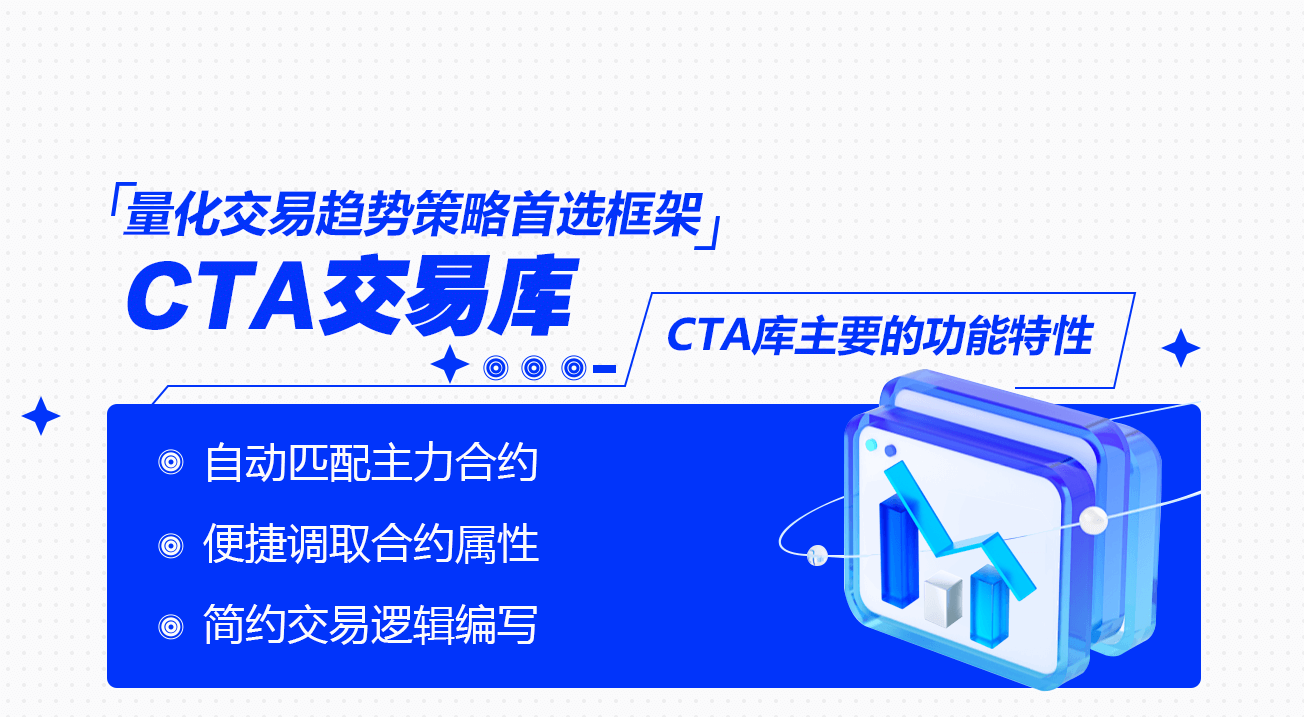 「量化交易趋势策略首选框架」
CTA交易库

CTA库主要的功能特性

自动匹配主力合约
便捷调取合约属性
简约交易逻辑编写